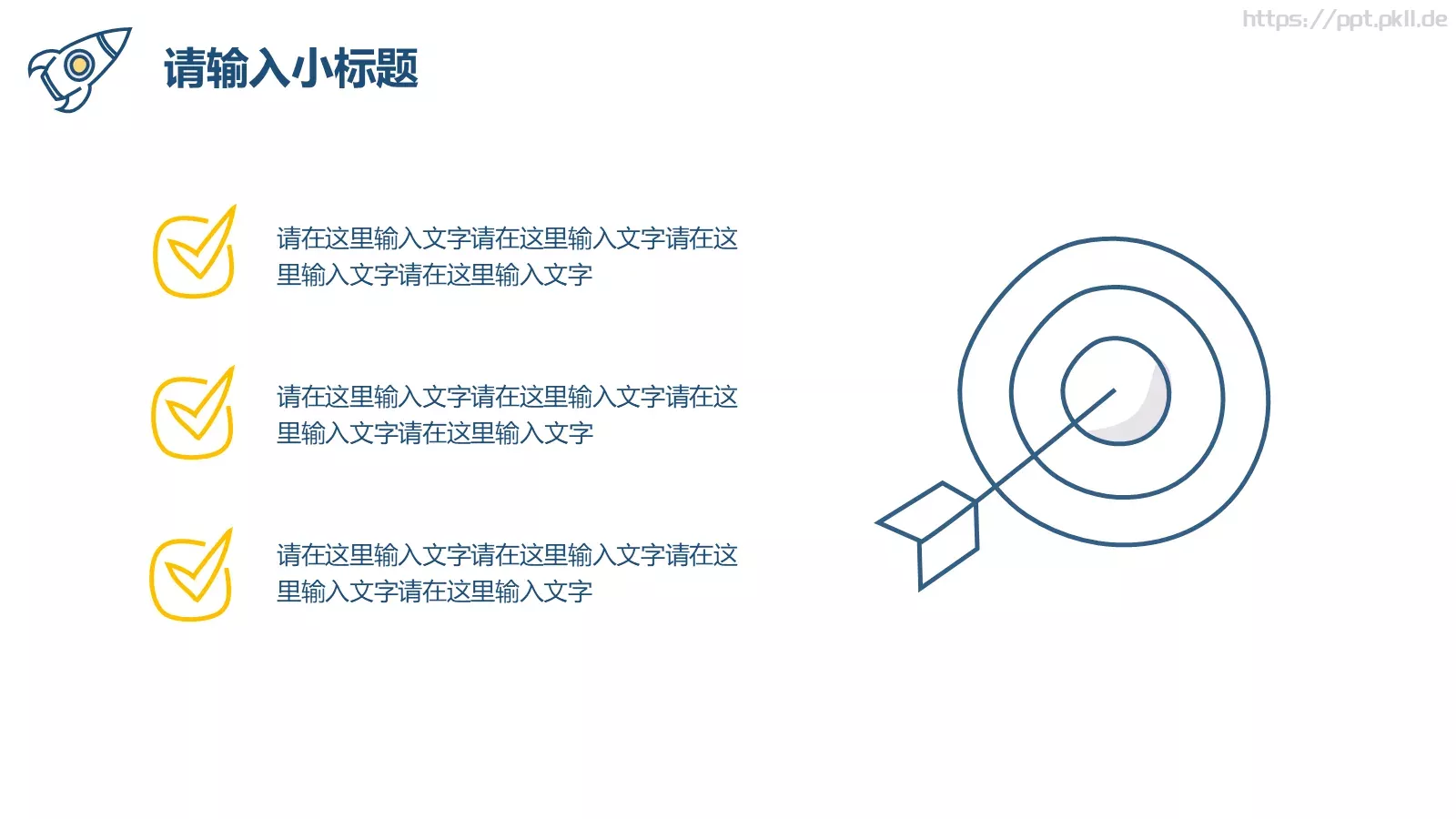 https://ppt.pkll.de

请输入小标题

请在这里输入文字请在这里输入文字请在这里输入文字请在这里输入文字

请在这里输入文字请在这里输入文字请在这里输入文字请在这里输入文字

请在这里输入文字请在这里输入文字请在这里输入文字请在这里输入文字